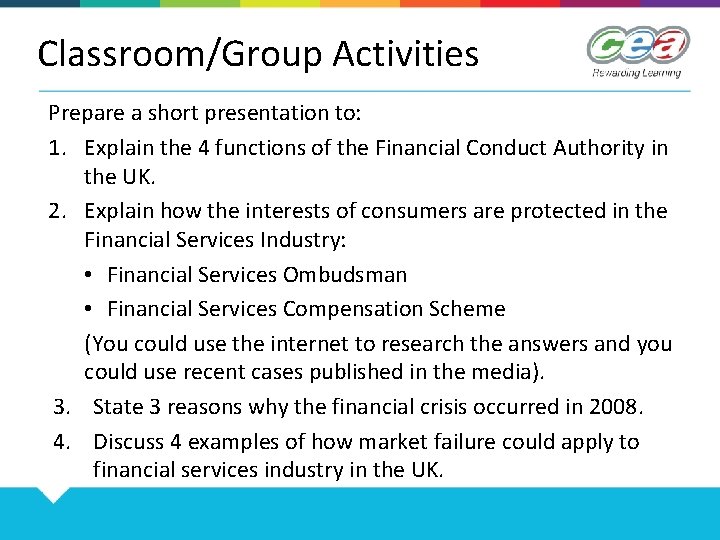 Classroom/Group Activities

cea
Rewarding Learning

Prepare a short presentation to:

1. Explain the 4 functions of the Financial Conduct Authority in the UK.
2. Explain how the interests of consumers are protected in the Financial Services Industry:
• Financial Services Ombudsman
• Financial Services Compensation Scheme
(You could use the internet to research the answers and you could use recent cases published in the media).
3. State 3 reasons why the financial crisis occurred in 2008.
4. Discuss 4 examples of how market failure could apply to financial services industry in the UK.